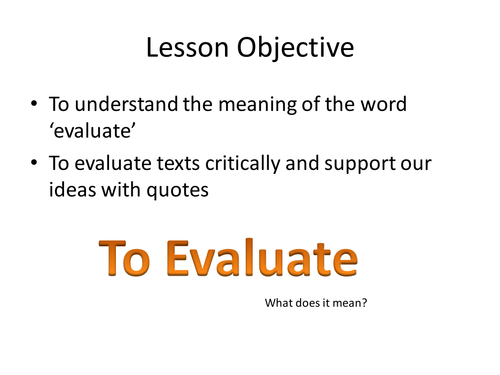 Lesson Objective

• To understand the meaning of the word ‘evaluate’

• To evaluate texts critically and support our ideas with quotes

To Evaluate

What does it mean?